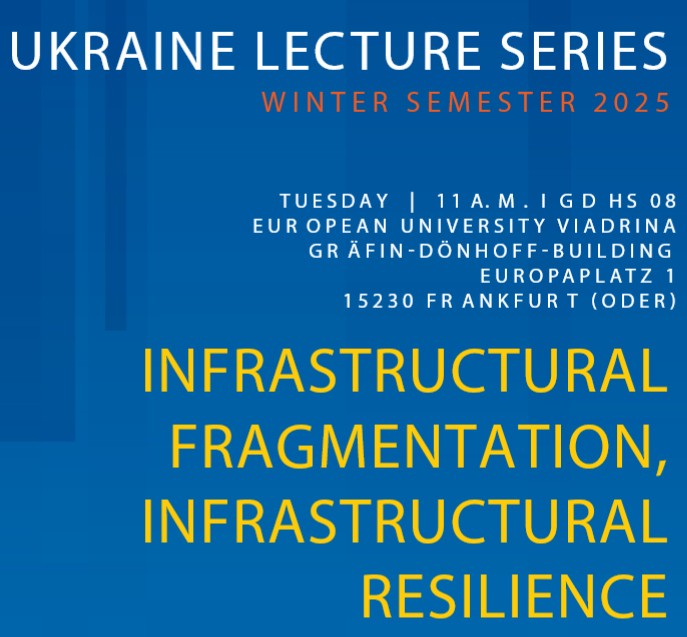 UKRAINE LECTURE SERIES
WINTER SEMESTER 2025

TUESDAY | 11 A.M. I GD HS 08
EUROPEAN UNIVERSITY VIADRINA
GRÄFIN-DÖNHOFF-BUILDING
EUROPAPLATZ 1
15230 FRANKFURT (ODER)

INFRASTRUCTURAL FRAGMENTATION, INFRASTRUCTURAL RESILIENCE